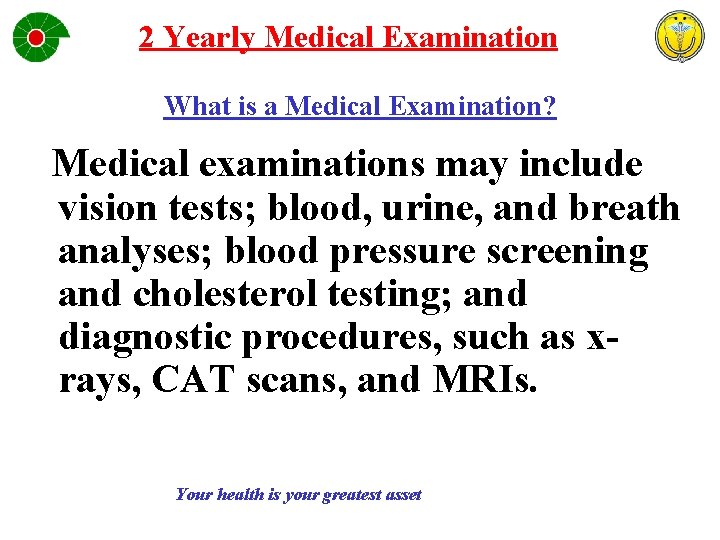 2 Yearly Medical Examination

What is a Medical Examination?

Medical examinations may include vision tests; blood, urine, and breath analyses; blood pressure screening and cholesterol testing; and diagnostic procedures, such as x-rays, CAT scans, and MRIs.

Your health is your greatest asset